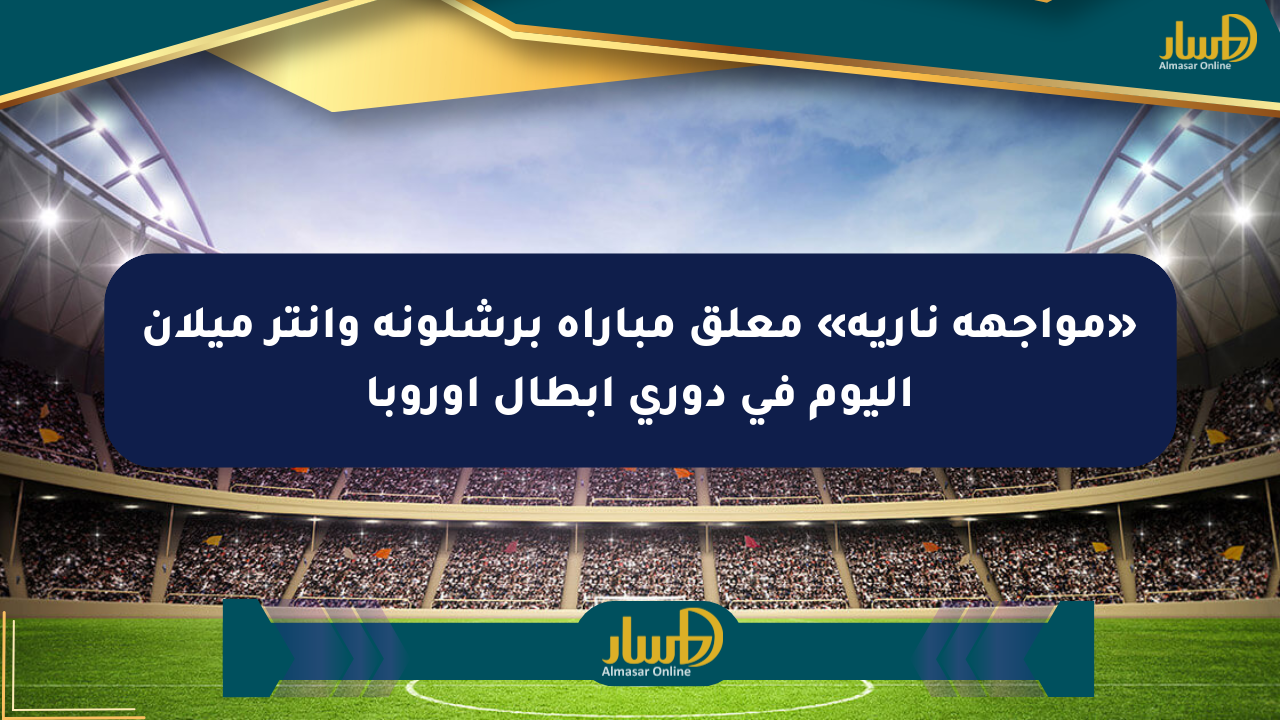 المسار
Almasar Online

«مواجهه ناريه» معلق مباراه برشلونه وانتر ميلان اليوم في دوري ابطال اوروبا

المسار
Almasar Online